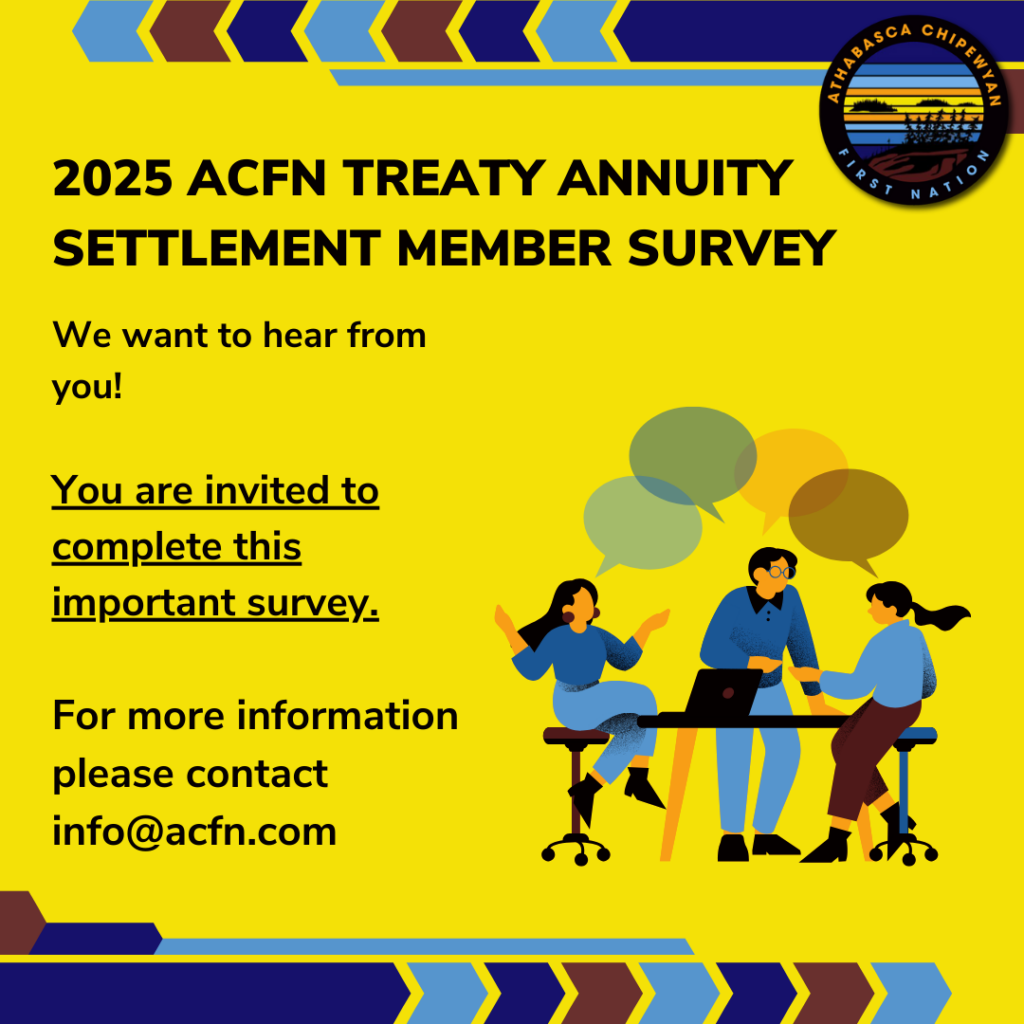 ATHABASCA CHIPEWYAN
FIRST NATION

2025 ACFN TREATY ANNUITY SETTLEMENT MEMBER SURVEY

We want to hear from you!

You are invited to complete this important survey.

For more information please contact info@acfn.com